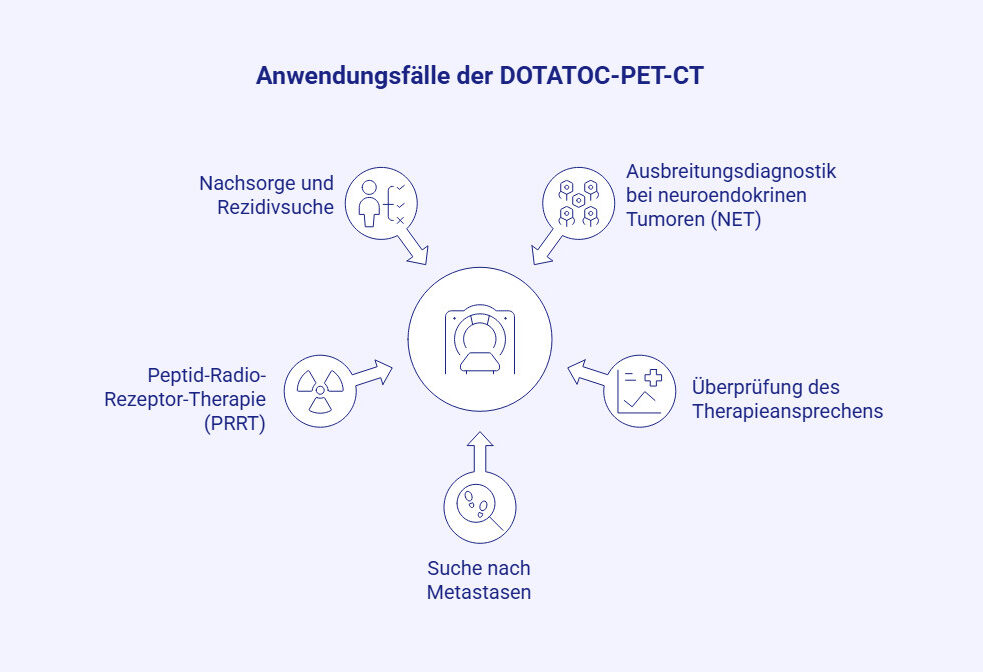 Anwendungsfälle der DOTATOC-PET-CT

Nachsorge und Rezidivsuche

Ausbreitungsdiagnostik bei neuroendokrinen Tumoren (NET)

Peptid-Radio-Rezeptor-Therapie (PRRT)

Überprüfung des Therapieansprechens

Suche nach Metastasen